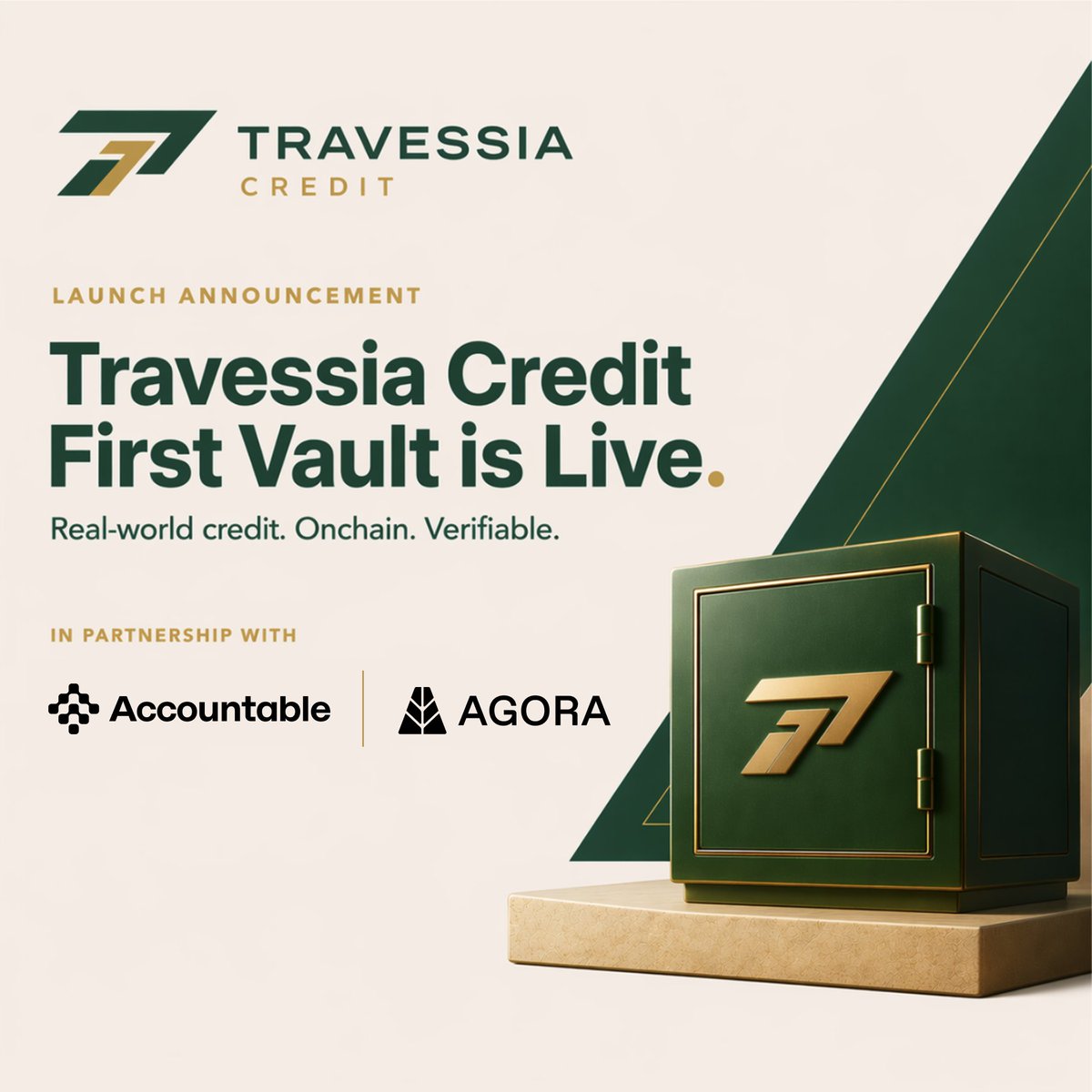 TRAVESSIA
CREDIT

LAUNCH ANNOUNCEMENT

Travessia Credit First Vault is Live.

Real-world credit. Onchain. Verifiable.

IN PARTNERSHIP WITH

Accountable

AGORA